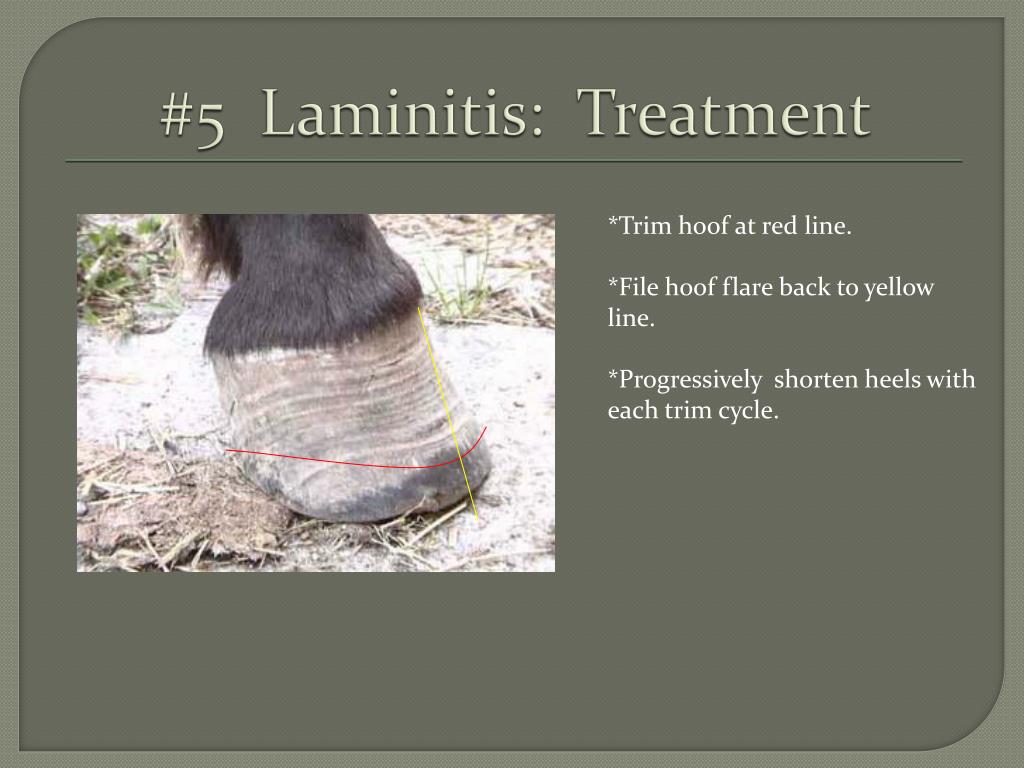 #5 Laminitis: Treatment

*Trim hoof at red line.

*File hoof flare back to yellow line.

*Progressively shorten heels with each trim cycle.